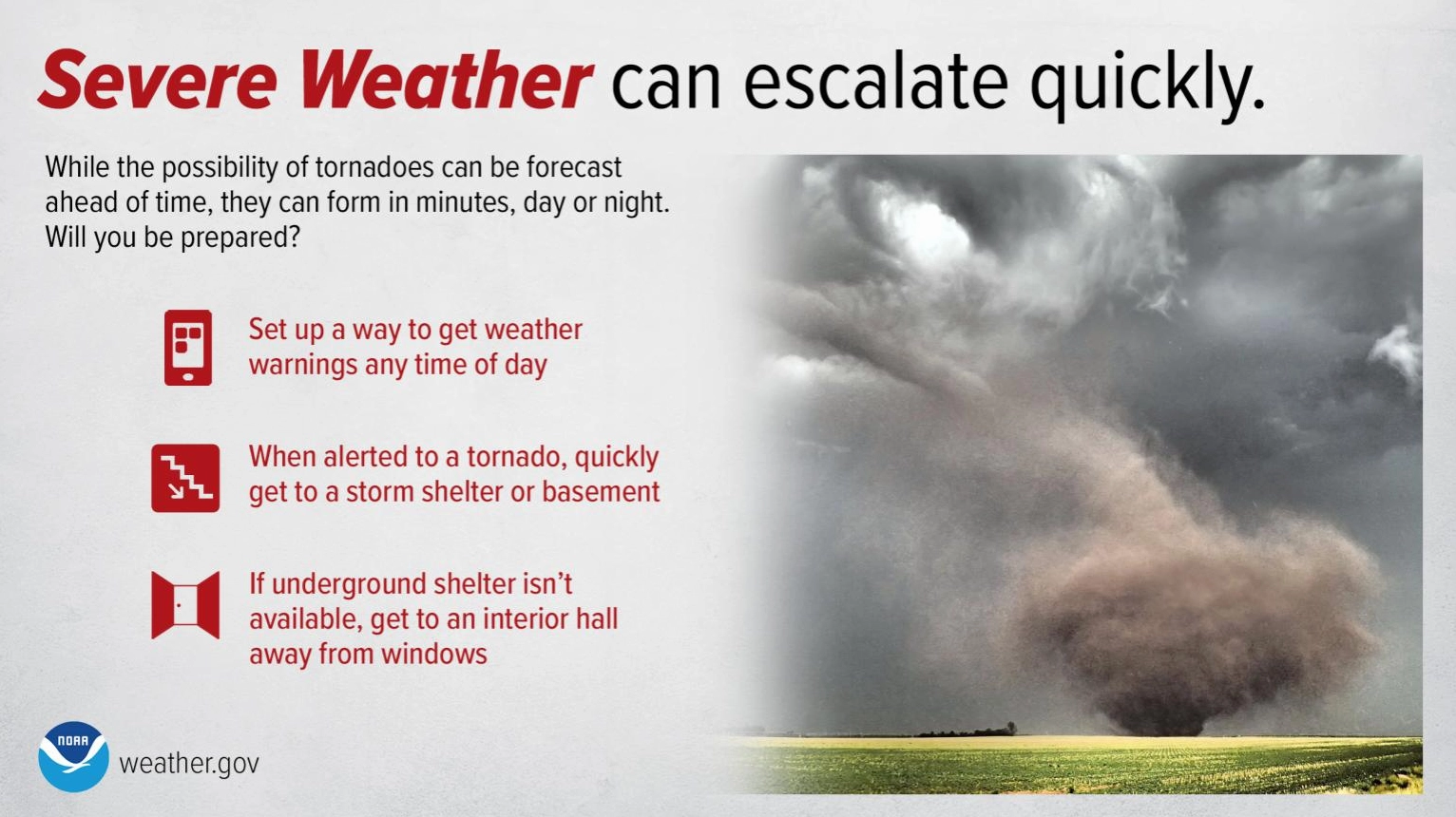 Severe Weather can escalate quickly.

While the possibility of tornadoes can be forecast ahead of time, they can form in minutes, day or night. Will you be prepared?

Set up a way to get weather warnings any time of day

When alerted to a tornado, quickly get to a storm shelter or basement

If underground shelter isn't available, get to an interior hall away from windows

NOAA

weather.gov